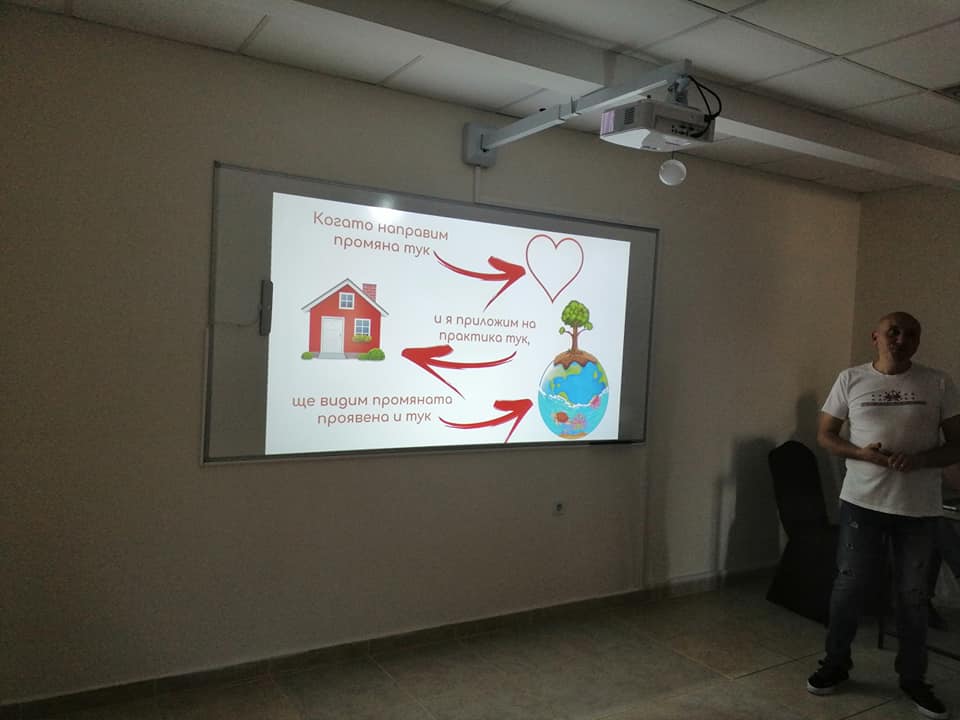 Когато направим
промяна тук

и я приложим на
практика тук,

ще видим промяната
проявена и тук